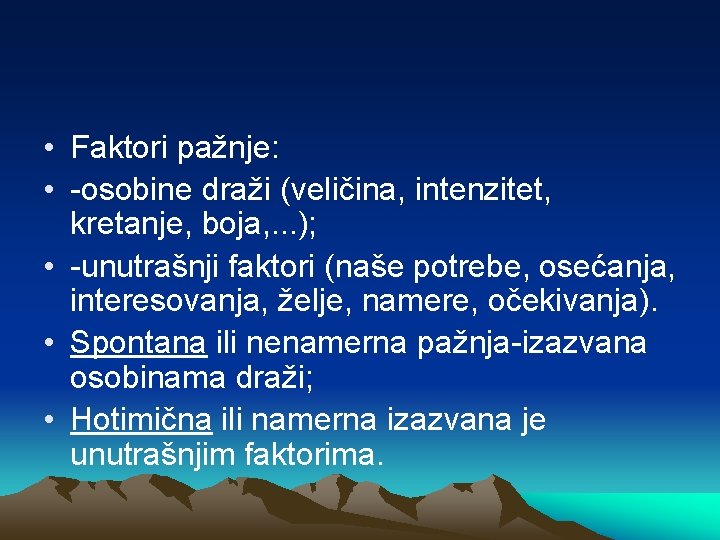 • Faktori pažnje:
• -osobine draži (veličina, intenzitet, kretanje, boja,...);
• -unutrašnji faktori (naše potrebe, osećanja, interesovanja, želje, namere, očekivanja).
• Spontana ili nenamerna pažnja-izazvana osobinama draži;
• Hotimična ili namerna izazvana je unutrašnjim faktorima.